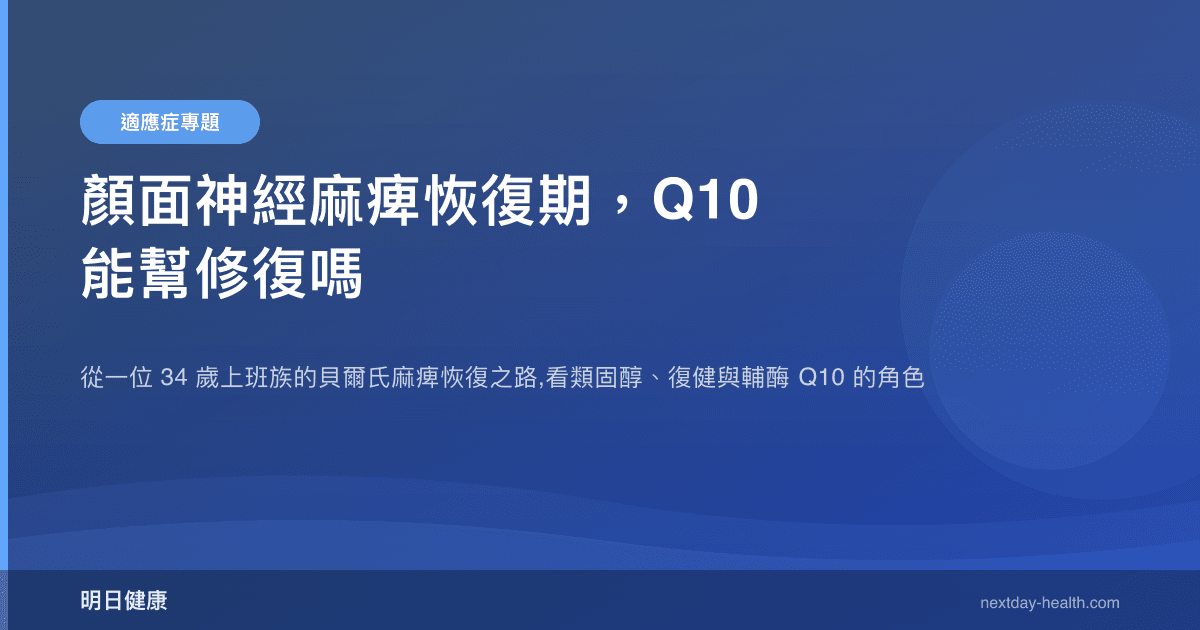 適應症專題

顏面神經麻痺恢復期，Q10 能幫修復嗎

從一位 34 歲上班族的貝爾氏麻痺恢復之路,看類固醇、復健與輔酶 Q10 的角色

明日健康

nextday-health.com